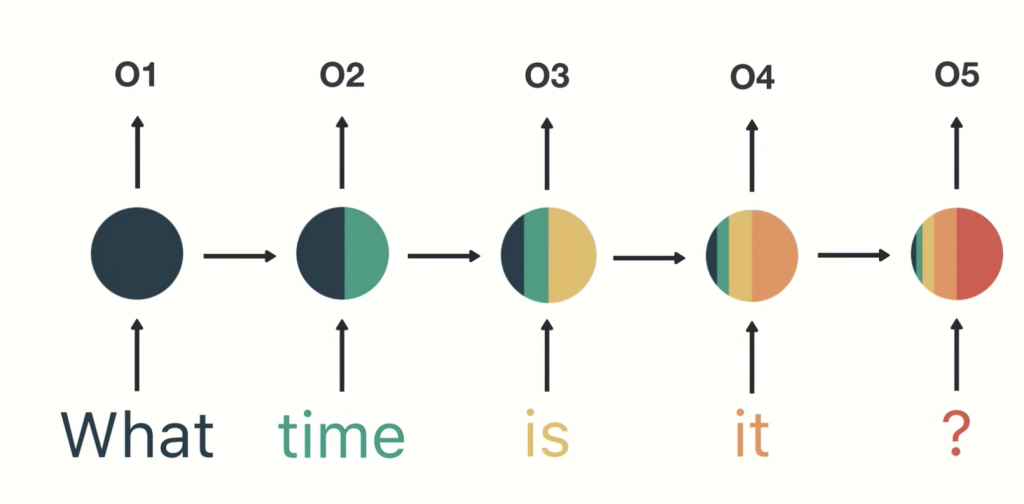 O1 O2 O3 O4 O5

What time is it ?